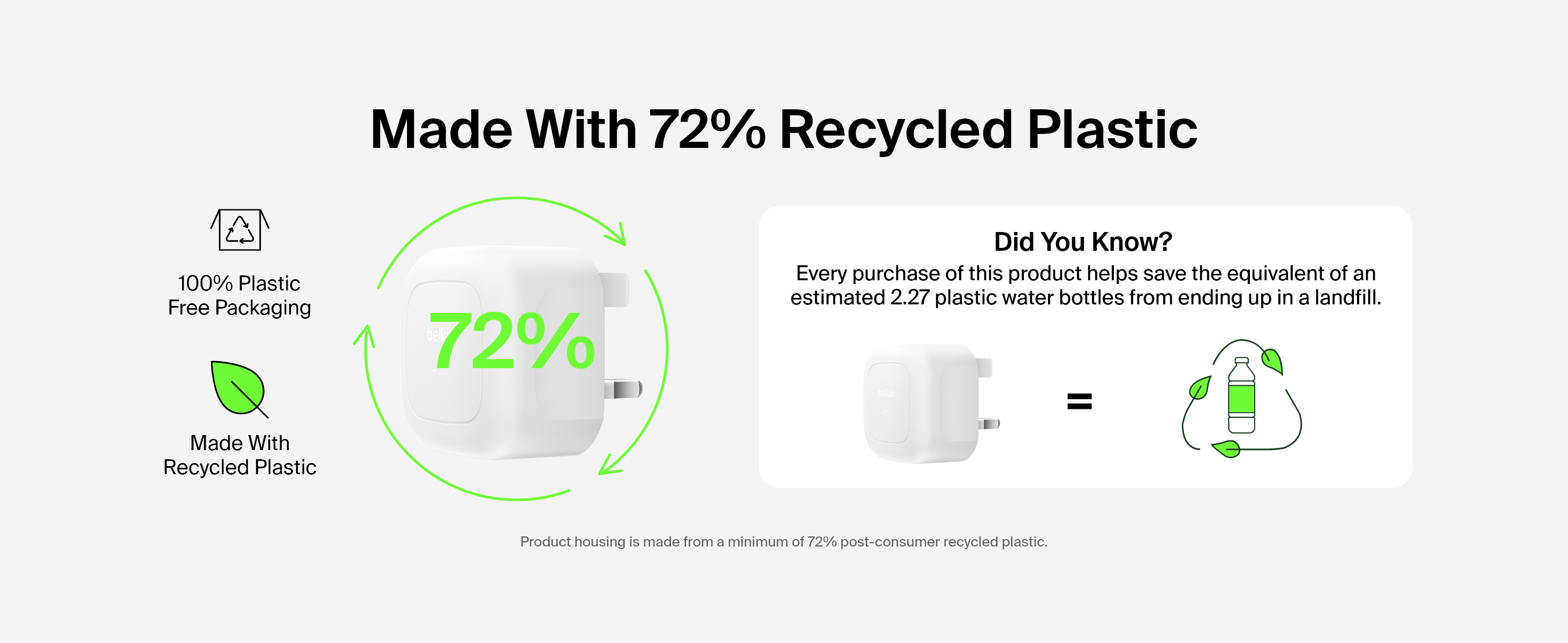 Made With 72% Recycled Plastic

100% Plastic Free Packaging

Made With Recycled Plastic

72%

Did You Know?

Every purchase of this product helps save the equivalent of an estimated 2.27 plastic water bottles from ending up in a landfill.

=

Product housing is made from a minimum of 72% post-consumer recycled plastic.